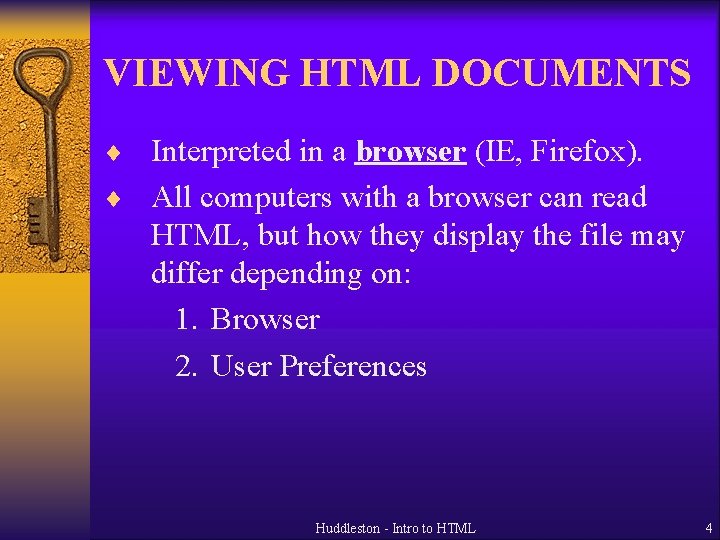 VIEWING HTML DOCUMENTS

♦ Interpreted in a browser (IE, Firefox).

♦ All computers with a browser can read HTML, but how they display the file may differ depending on:

1. Browser
2. User Preferences

Huddleston - Intro to HTML

4